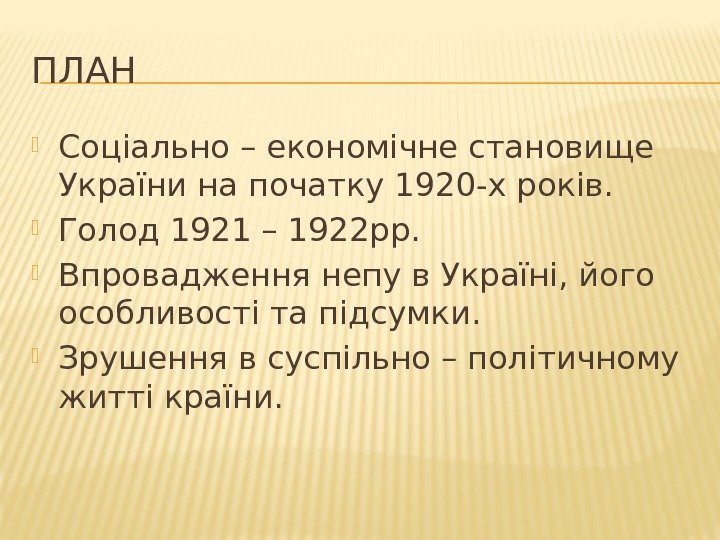 ПЛАН

Соціально – економічне становище України на початку 1920-х років.

Голод 1921 – 1922рр.

Впровадження непу в Україні, його особливості та підсумки.

Зрушення в суспільно – політичному житті країни.